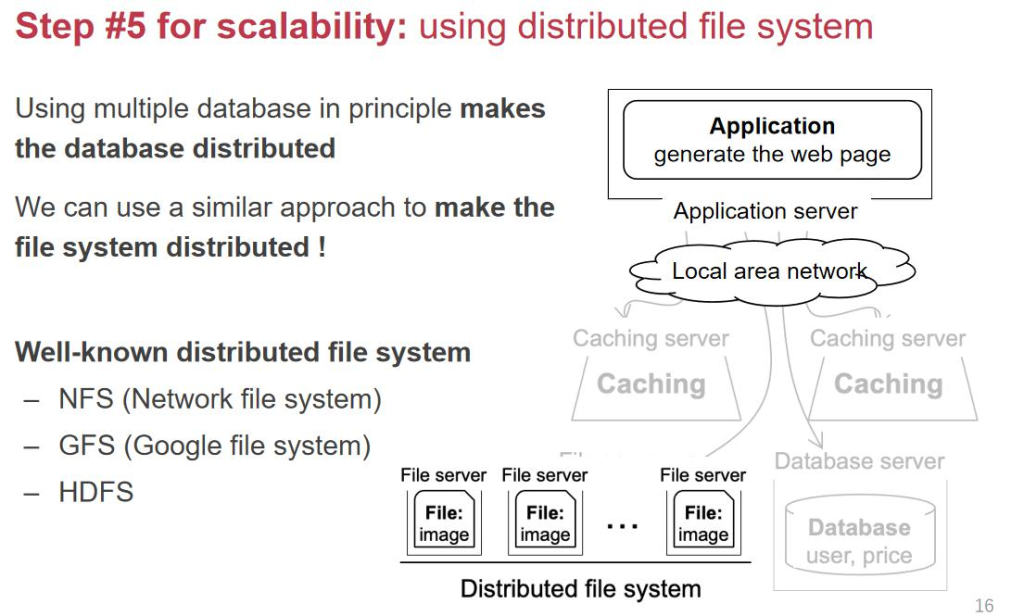 Step #5 for scalability: using distributed file system

Using multiple database in principle makes the database distributed

We can use a similar approach to make the file system distributed !

Well-known distributed file system
– NFS (Network file system)
– GFS (Google file system)
– HDFS

Application
generate the web page
Application server

Local area network

Caching server
Caching

Caching server
Caching

File server
File:
image

File server
File:
image

...

File server
File:
image

Distributed file system

Database server
Database
user, price

16